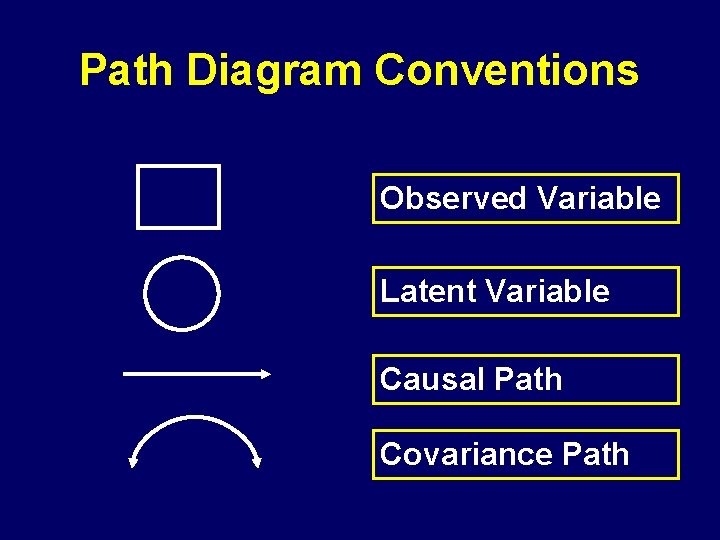 Path Diagram Conventions

Observed Variable

Latent Variable

Causal Path

Covariance Path